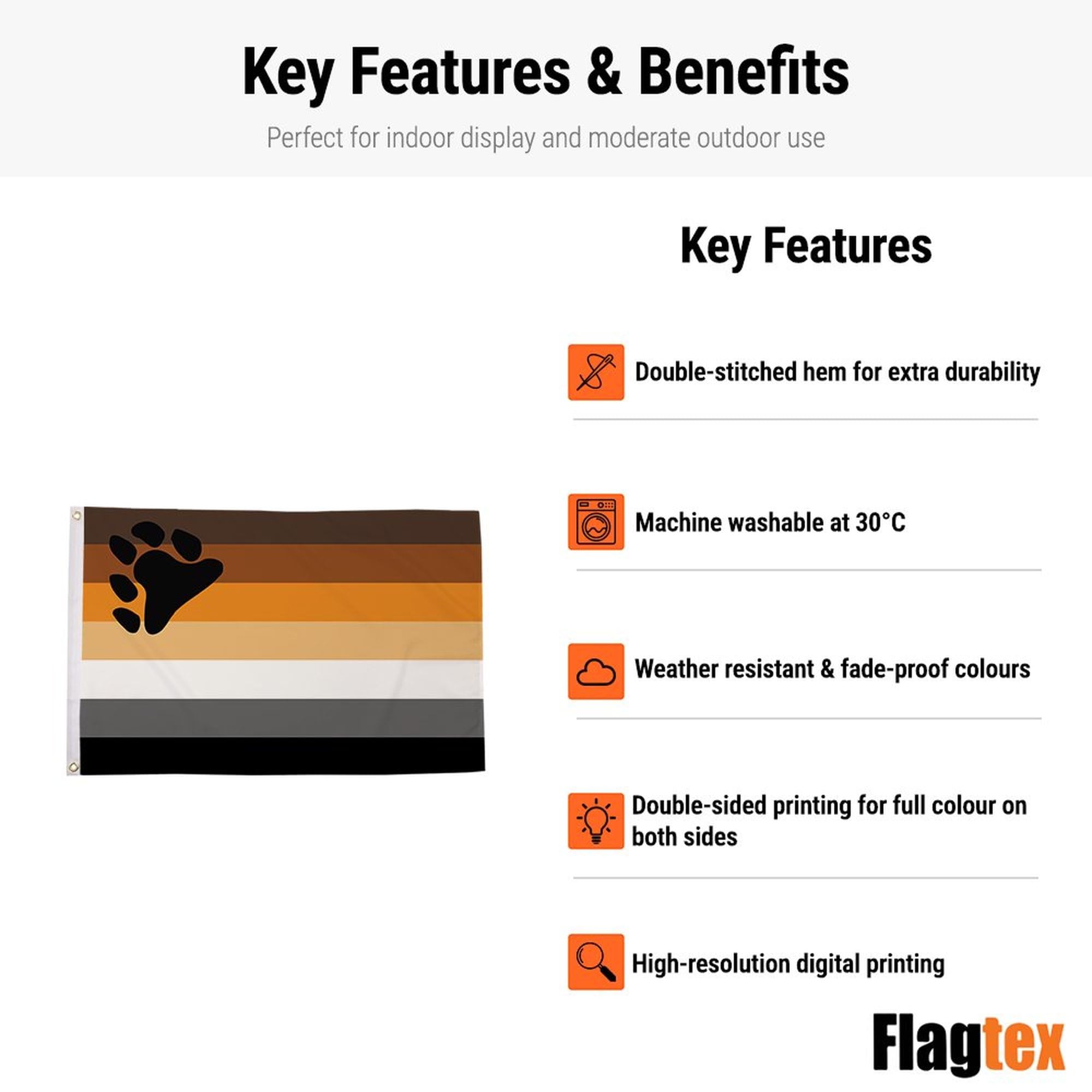 Key Features & Benefits

Perfect for indoor display and moderate outdoor use

Key Features

Double-stitched hem for extra durability

Machine washable at 30°C

Weather resistant & fade-proof colours

Double-sided printing for full colour on both sides

High-resolution digital printing

Flagtex